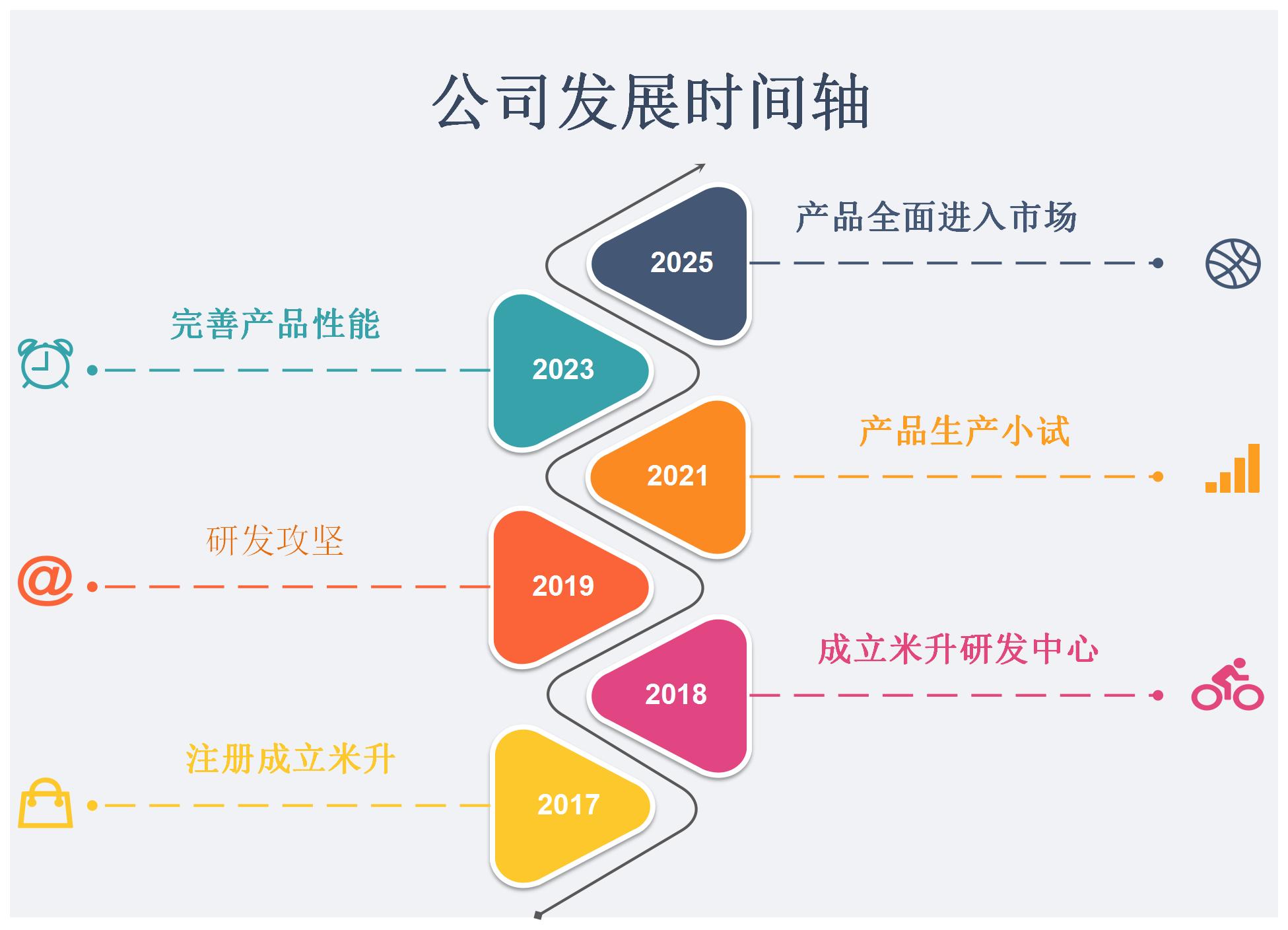 公司发展时间轴

产品全面进入市场

2025

完善产品性能

2023

产品生产小试

2021

研发攻坚

2019

成立米升研发中心

2018

注册成立米升

2017